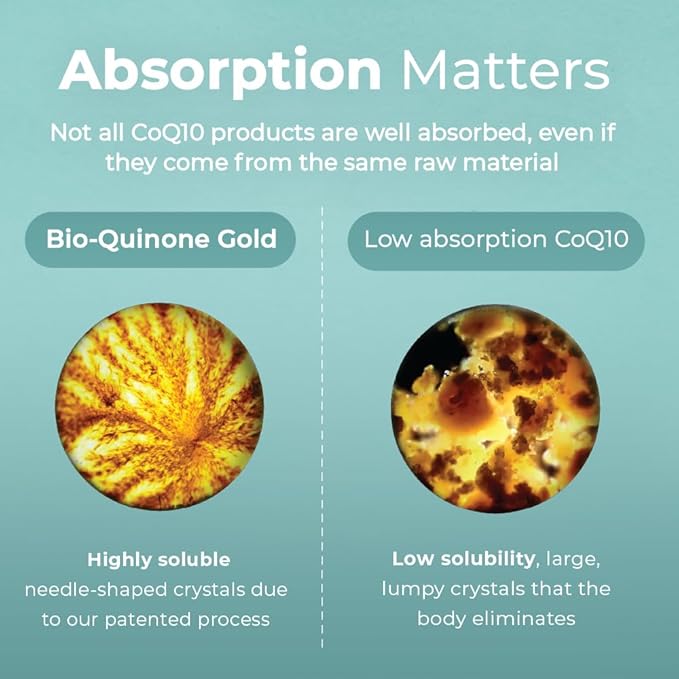 Absorption Matters

Not all CoQ10 products are well absorbed, even if they come from the same raw material

Bio-Quinone Gold

Highly soluble needle-shaped crystals due to our patented process

Low absorption CoQ10

Low solubility, large, lumpy crystals that the body eliminates